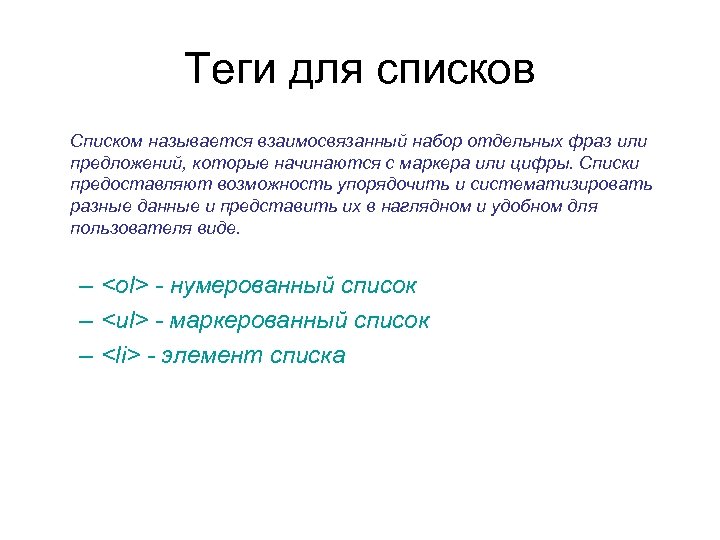 Теги для списков

Списком называется взаимосвязанный набор отдельных фраз или предложений, которые начинаются с маркера или цифры. Списки предоставляют возможность упорядочить и систематизировать разные данные и представить их в наглядном и удобном для пользователя виде.

– <ol> - нумерованный список
– <ul> - маркерованный список
– <li> - элемент списка